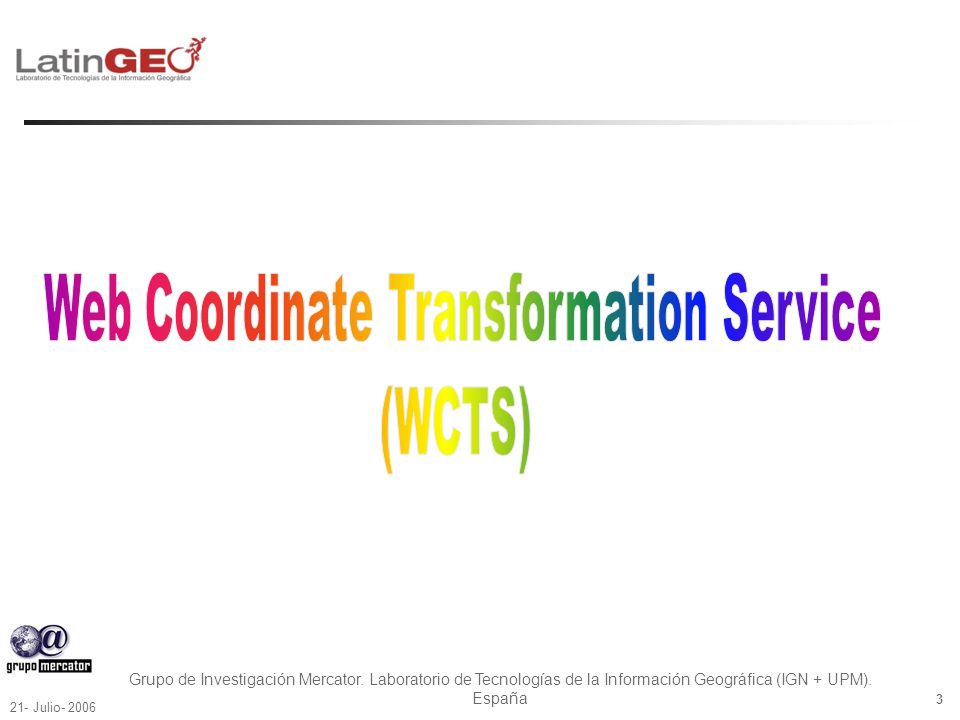 LatinGEO
Laboratorio de Tecnologías de la Información Geográfica

Web Coordinate Transformation Service (WCTS)

@
grupo mercator

Grupo de Investigación Mercator. Laboratorio de Tecnologías de la Información Geográfica (IGN + UPM). España

21- Julio- 2006

3